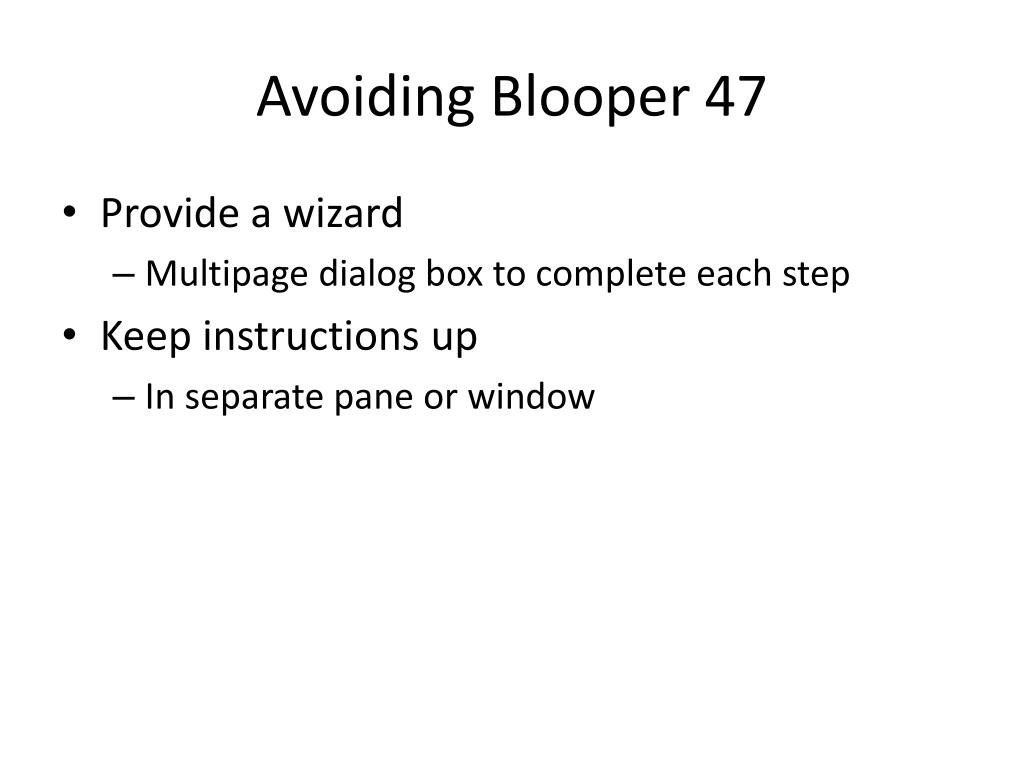 Avoiding Blooper 47

• Provide a wizard
 – Multipage dialog box to complete each step
• Keep instructions up
 – In separate pane or window